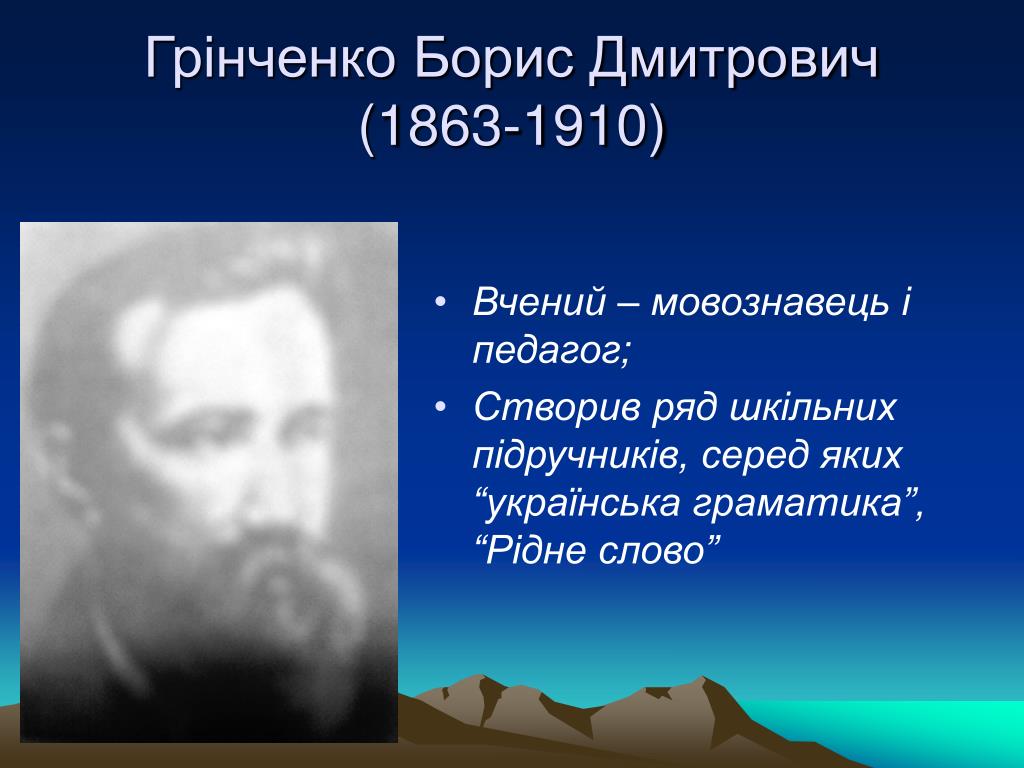 Грінченко Борис Дмитрович (1863-1910)

• Вчений – мовознавець і педагог;
• Створив ряд шкільних підручників, серед яких “українська граматика”, “Рідне слово”